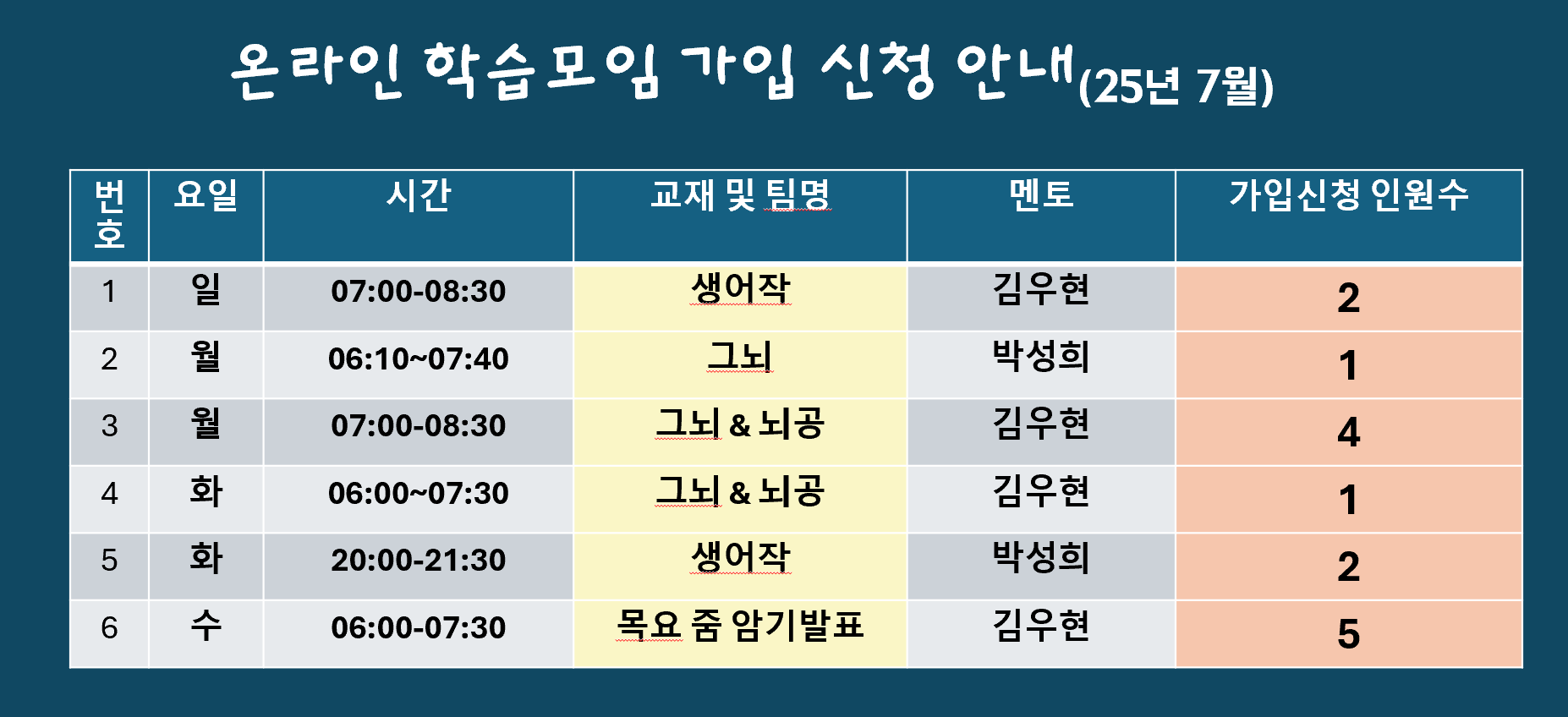 온라인 학습모임 가입 신청 안내(25년 7월)

| 번호 | 요일 | 시간 | 교재 및 팀명 | 멘토 | 가입신청 인원수 |
|---|---|---|---|---|---|
| 1 | 일 | 07:00-08:30 | 생어작 | 김우현 | 2 |
| 2 | 월 | 06:10~07:40 | 그뇌 | 박성희 | 1 |
| 3 | 월 | 07:00-08:30 | 그뇌 & 뇌공 | 김우현 | 4 |
| 4 | 화 | 06:00~07:30 | 그뇌 & 뇌공 | 김우현 | 1 |
| 5 | 화 | 20:00-21:30 | 생어작 | 박성희 | 2 |
| 6 | 수 | 06:00-07:30 | 목요 줌 암기발표 | 김우현 | 5 |